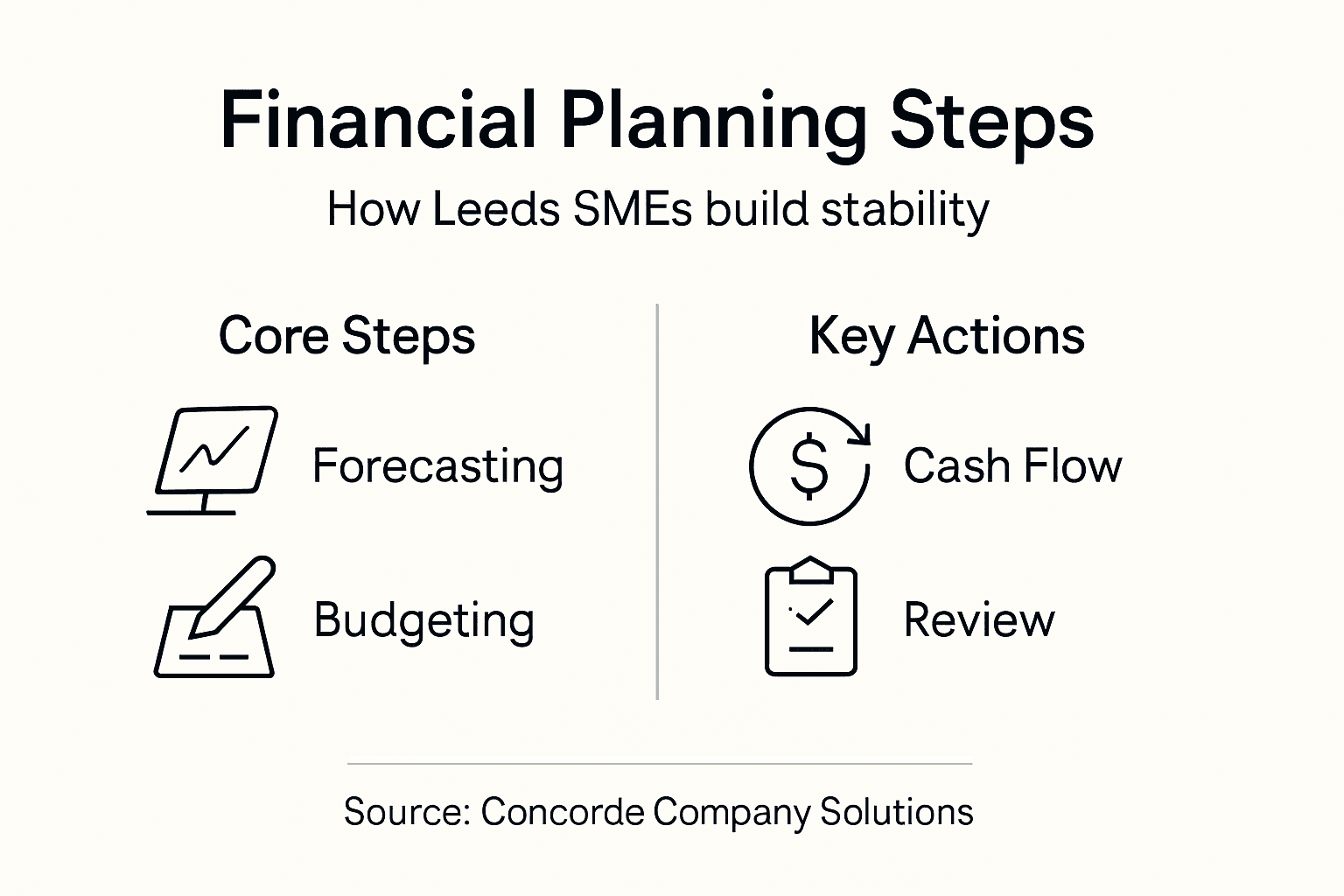 Financial Planning Steps

How Leeds SMEs build stability

Core Steps

Forecasting

Budgeting

Key Actions

$

Cash Flow

Review

Source: Concorde Company Solutions